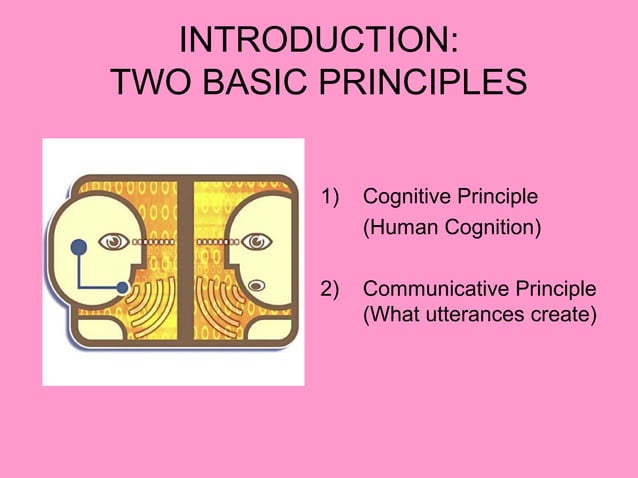 INTRODUCTION:
TWO BASIC PRINCIPLES

1) Cognitive Principle
(Human Cognition)

2) Communicative Principle
(What utterances create)